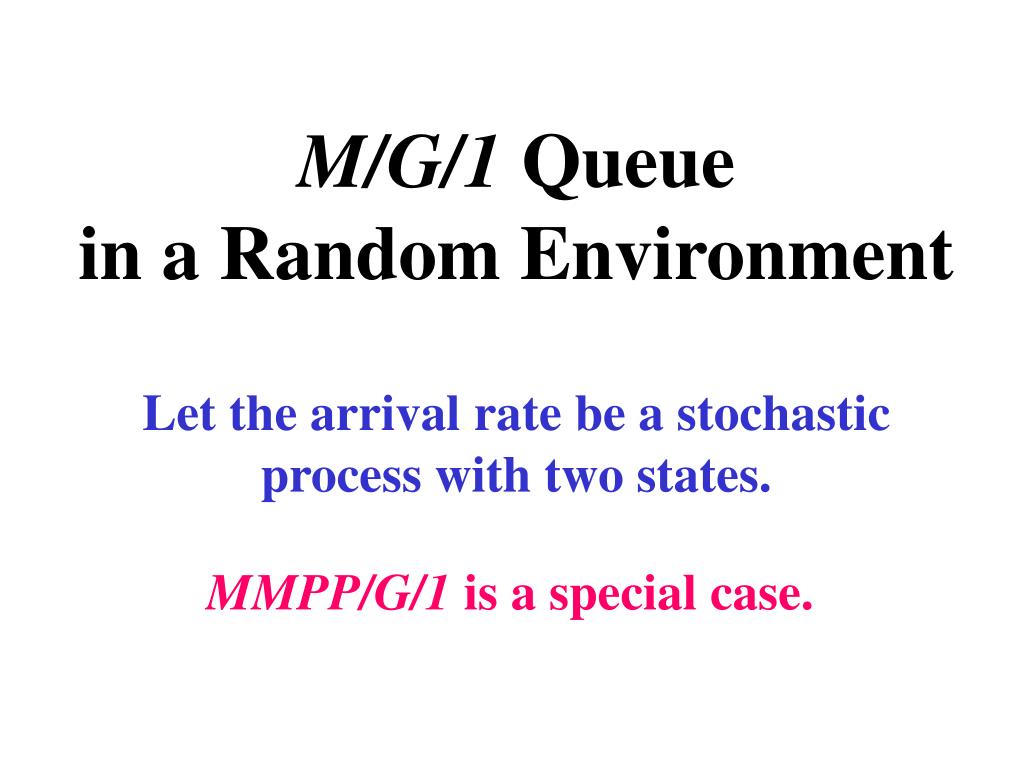 M/G/1 Queue
in a Random Environment

Let the arrival rate be a stochastic process with two states.

MMPP/G/1 is a special case.